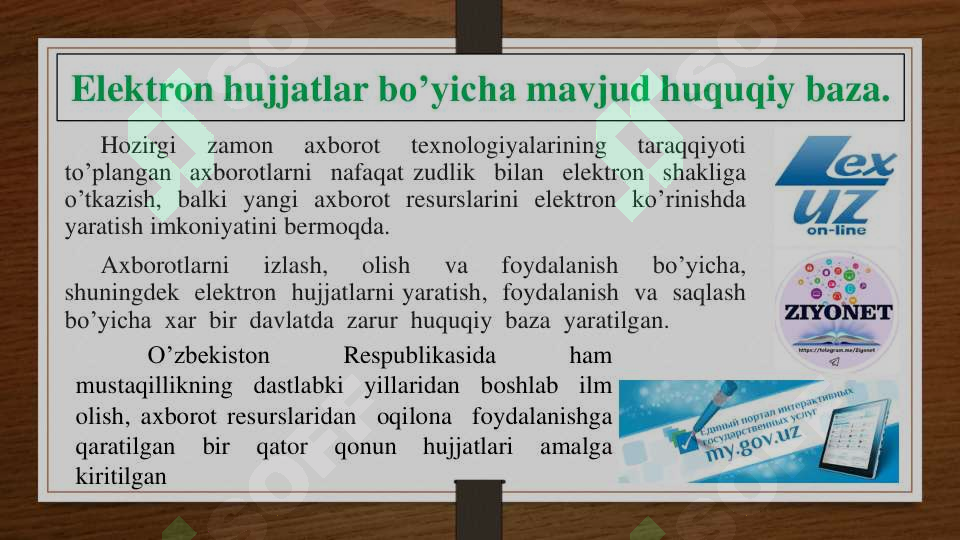 Elektron hujjatlar bo’yicha mavjud huquqiy baza.

Hozirgi zamon axborot texnologiyalarining taraqqiyoti to’plangan axborotlarni nafaqat zudlik bilan elektron shakliga o’tkazish, balki yangi axborot resurslarini elektron ko’rinishda yaratish imkoniyatini bermoqda.

Axborotlarni izlash, olish va foydalanish bo’yicha, shuningdek elektron hujjatlarni yaratish, foydalanish va saqlash bo’yicha xar bir davlatda zarur huquqiy baza yaratilgan.

O’zbekiston Respublikasida ham mustaqillikning dastlabki yillaridan boshlab ilm olish, axborot resurslaridan oqilona foydalanishga qaratilgan bir qator qonun hujjatlari amalga kiritilgan

Lex UZ on-line

ZIYONET
https://telegram.me/Ziyonet

Единый портал интерактивных государственных услуг
my.gov.uz